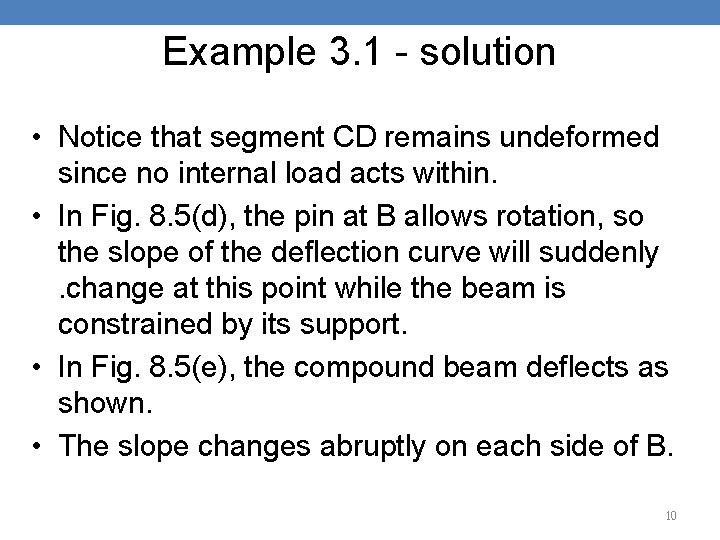 Example 3.1 - solution

• Notice that segment CD remains undeformed since no internal load acts within.

• In Fig. 8.5(d), the pin at B allows rotation, so the slope of the deflection curve will suddenly .change at this point while the beam is constrained by its support.

• In Fig. 8.5(e), the compound beam deflects as shown.

• The slope changes abruptly on each side of B.

10